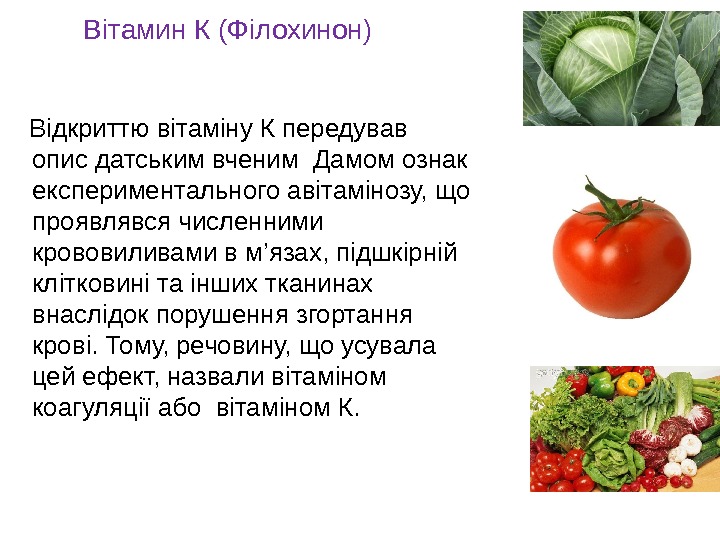 Вітамин К (Філохинон)

Відкриттю вітаміну К передував опис датським вченим Дамом ознак експериментального авітамінозу, що проявлявся численними крововиливами в м’язах, підшкірній клітковині та інших тканинах внаслідок порушення згортання крові. Тому, речовину, що усувала цей ефект, назвали вітаміном коагуляції або вітаміном К.